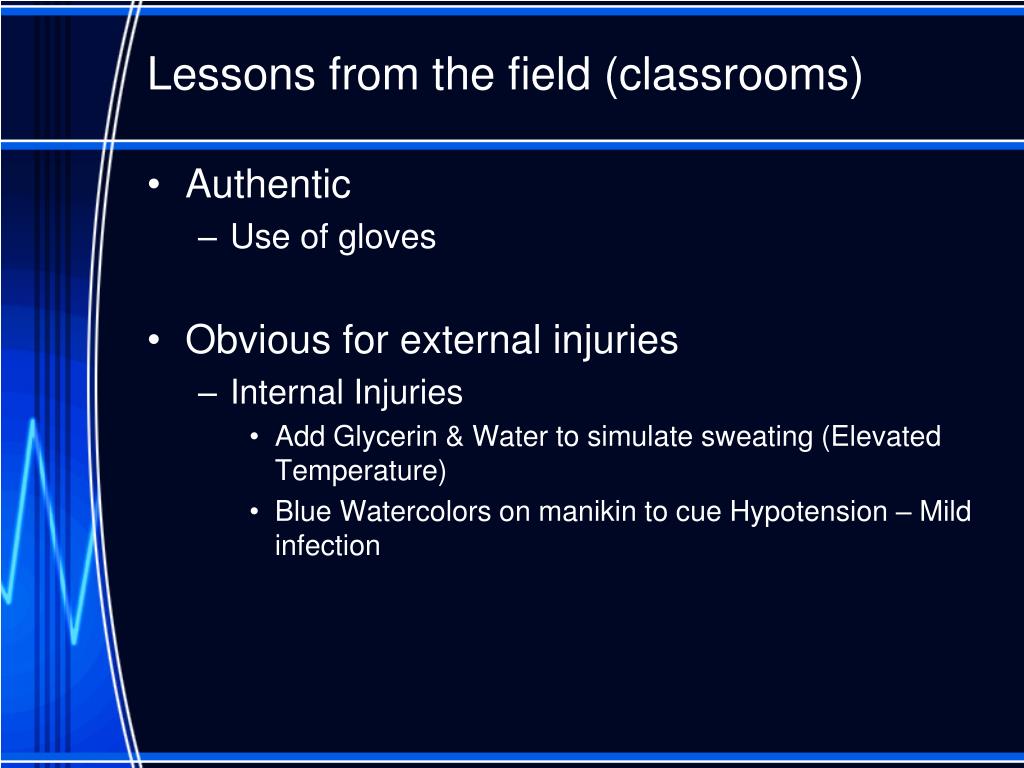 Lessons from the field (classrooms)

• Authentic
– Use of gloves

• Obvious for external injuries
– Internal Injuries
• Add Glycerin & Water to simulate sweating (Elevated Temperature)
• Blue Watercolors on manikin to cue Hypotension – Mild infection